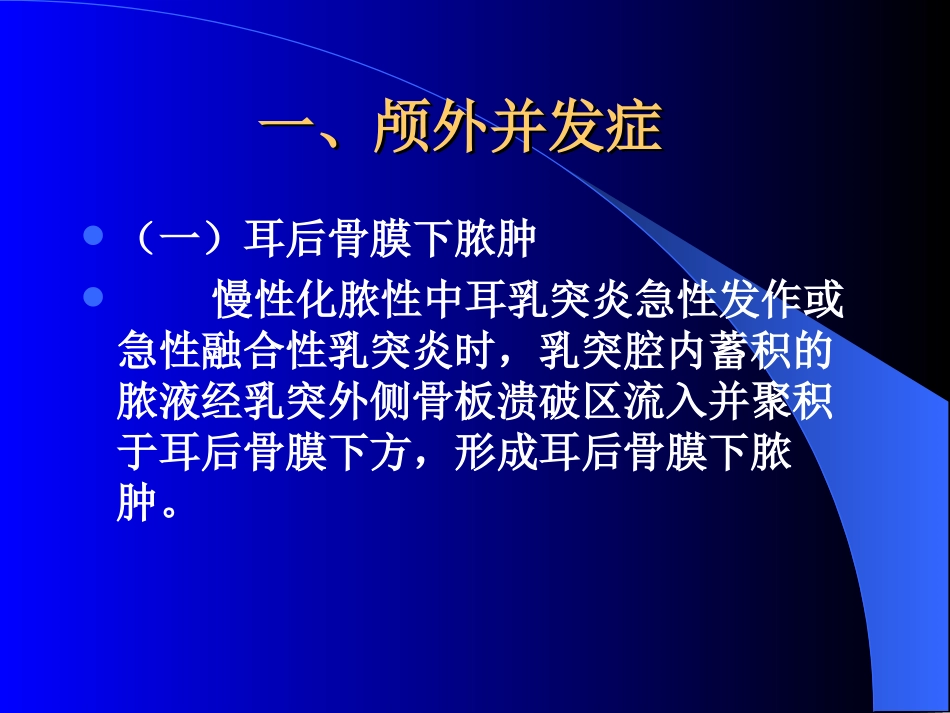 一、颅外并发症

（一）耳后骨膜下脓肿

慢性化脓性中耳乳突炎急性发作或急性融合性乳突炎时，乳突腔内蓄积的脓液经乳突外侧骨板溃破区流入并聚积于耳后骨膜下方，形成耳后骨膜下脓肿。